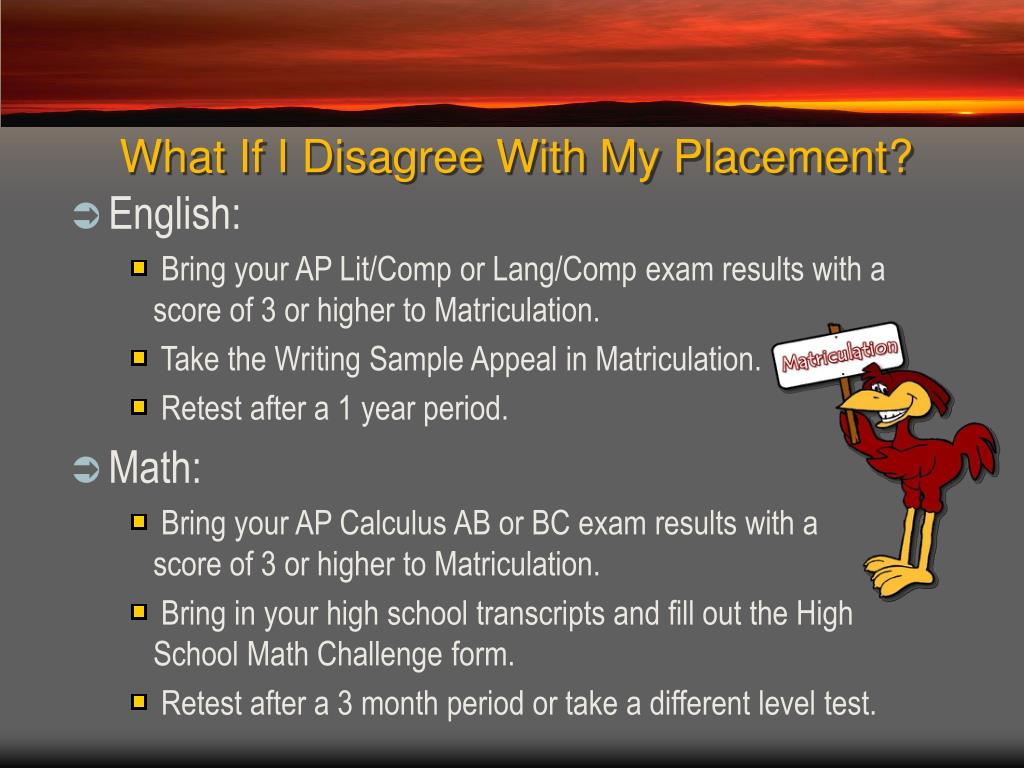 What If I Disagree With My Placement?

English:

Bring your AP Lit/Comp or Lang/Comp exam results with a score of 3 or higher to Matriculation.

Take the Writing Sample Appeal in Matriculation.

Retest after a 1 year period.

Math:

Bring your AP Calculus AB or BC exam results with a score of 3 or higher to Matriculation.

Bring in your high school transcripts and fill out the High School Math Challenge form.

Retest after a 3 month period or take a different level test.

Matriculation